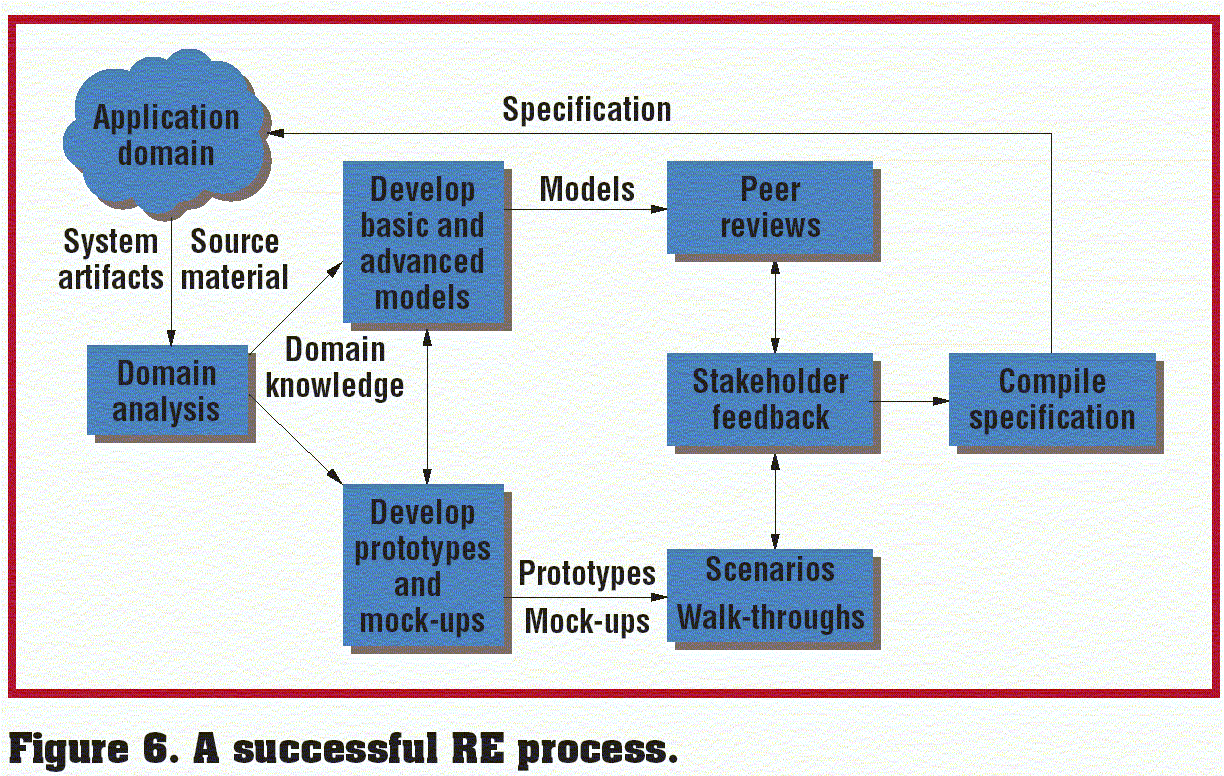 Application domain

Specification

System artifacts

Source material

Develop basic and advanced models

Models

Peer reviews

Domain analysis

Domain knowledge

Stakeholder feedback

Compile specification

Develop prototypes and mock-ups

Prototypes

Mock-ups

Scenarios

Walk-throughs

Figure 6. A successful RE process.